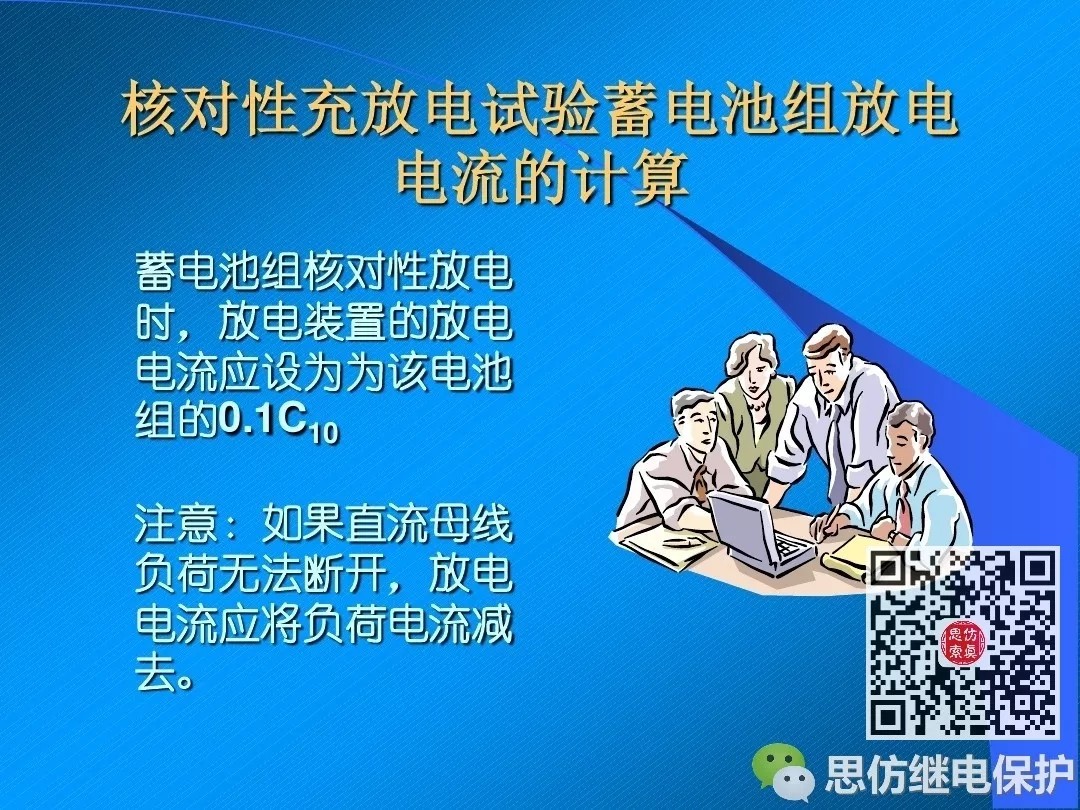 核对性充放电试验蓄电池组放电电流的计算

蓄电池组核对性放电时，放电装置的放电电流应设为为该电池组的$0.1C_{10}$

注意：如果直流母线负荷无法断开，放电电流应将负荷电流减去。

思仿索真

思仿继电保护